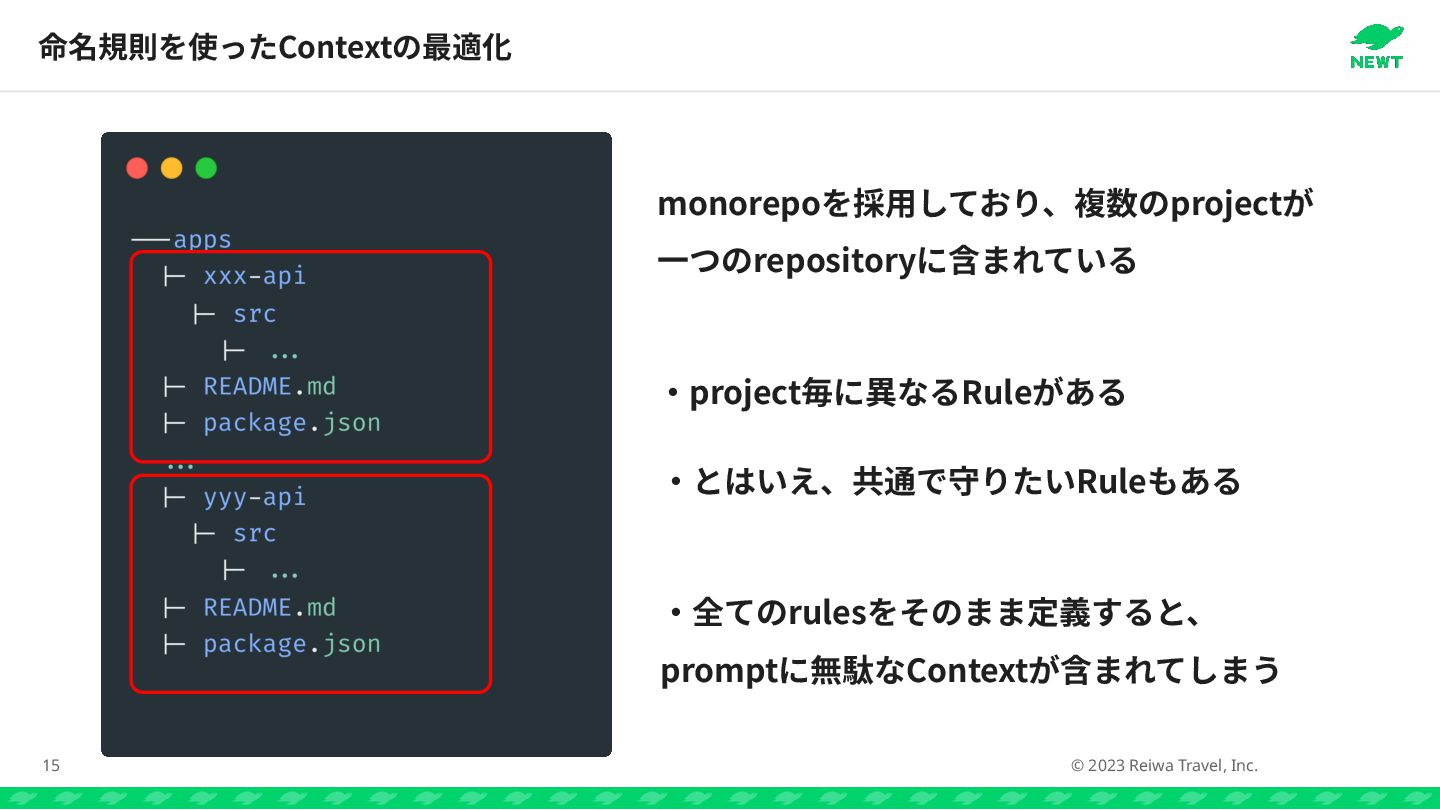 命名規則を使ったContextの最適化

NEWT

──apps
├ xxx-api
├ src
├ …
├ README.md
├ package.json
…
├ yyy-api
├ src
├ …
├ README.md
├ package.json

monorepoを採用しており、複数のprojectが一つのrepositoryに含まれている

・project毎に異なるRuleがある

・とはいえ、共通で守りたいRuleもある

・全てのrulesをそのまま定義すると、promptに無駄なContextが含まれてしまう

15

© 2023 Reiwa Travel, Inc.